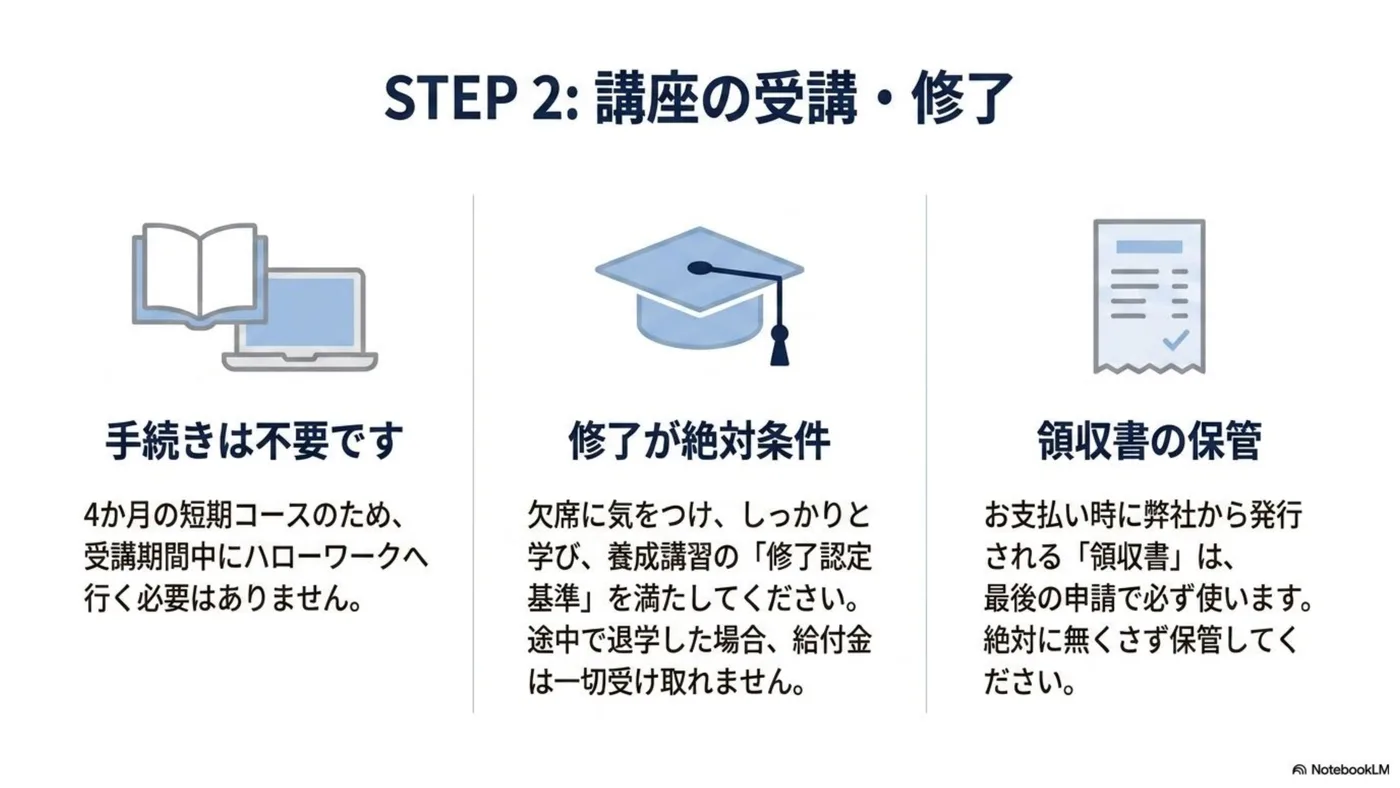 STEP 2: 講座の受講・修了

手続きは不要です

4か月の短期コースのため、受講期間中にハローワークへ行く必要はありません。

修了が絶対条件

欠席に気をつけ、しっかりと学び、養成講習の「修了認定基準」を満たしてください。途中で退学した場合、給付金は一切受け取れません。

領収書の保管

お支払い時に弊社から発行される「領収書」は、最後の申請で必ず使います。絶対に無くさず保管してください。

NotebookLM